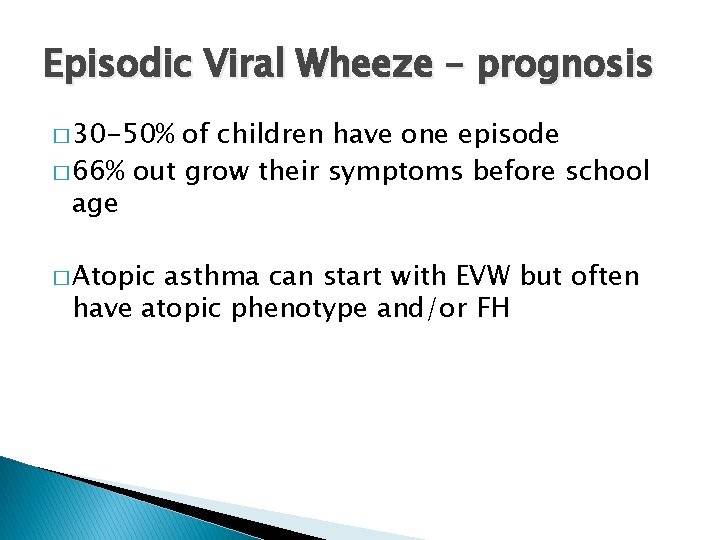 Episodic Viral Wheeze – prognosis

□ 30–50% of children have one episode

□ 66% out grow their symptoms before school age

□ Atopic asthma can start with EVW but often have atopic phenotype and/or FH